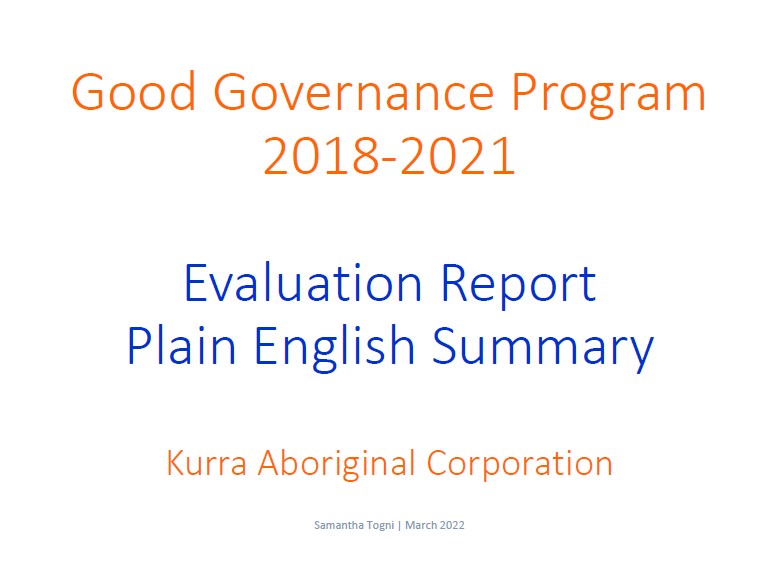 Good Governance Program
2018-2021

Evaluation Report
Plain English Summary

Kurra Aboriginal Corporation

Samantha Togni | March 2022